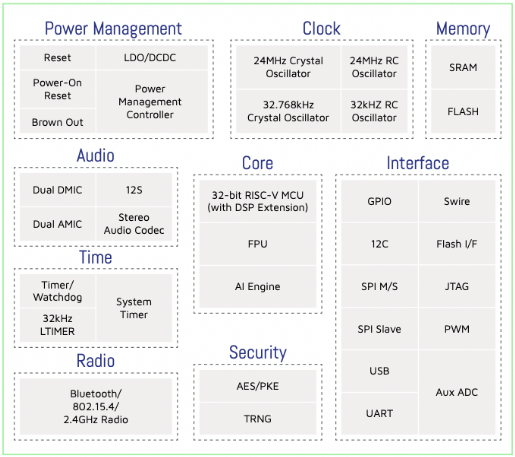 Power Management

Reset
LDO/DCDC
Power-On Reset
Power Management Controller
Brown Out

Clock

24MHz Crystal Oscillator
24MHz RC Oscillator
32.768kHz Crystal Oscillator
32kHZ RC Oscillator

Memory

SRAM
FLASH

Audio

Dual DMIC
12S
Dual AMIC
Stereo Audio Codec

Time

Timer/ Watchdog
System Timer
32kHz LTIMER

Radio

Bluetooth/ 802.15.4/ 2.4GHz Radio

Core

32-bit RISC-V MCU (with DSP Extension)
FPU
AI Engine

Security

AES/PKE
TRNG

Interface

GPIO
Swire
12C
Flash I/F
SPI M/S
JTAG
SPI Slave
PWM
USB
Aux ADC
UART